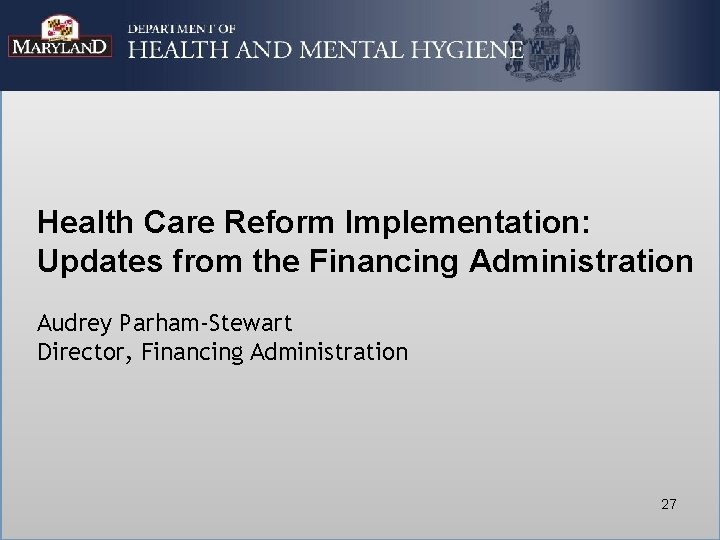 MARYLAND
DEPARTMENT OF
HEALTH AND MENTAL HYGIENE

Health Care Reform Implementation: Updates from the Financing Administration

Audrey Parham-Stewart
Director, Financing Administration

27